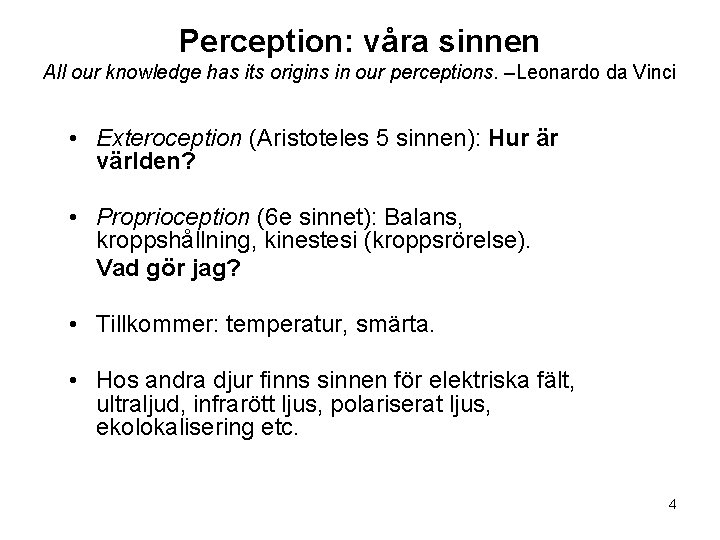 Perception: våra sinnen
All our knowledge has its origins in our perceptions. –Leonardo da Vinci

• Exteroception (Aristoteles 5 sinnen): Hur är världen?

• Proprioception (6e sinnet): Balans, kroppshållning, kinestesi (kroppsrörelse).
Vad gör jag?

• Tillkommer: temperatur, smärta.

• Hos andra djur finns sinnen för elektriska fält, ultraljud, infrarött ljus, polariserat ljus, ekolokalisering etc.

4